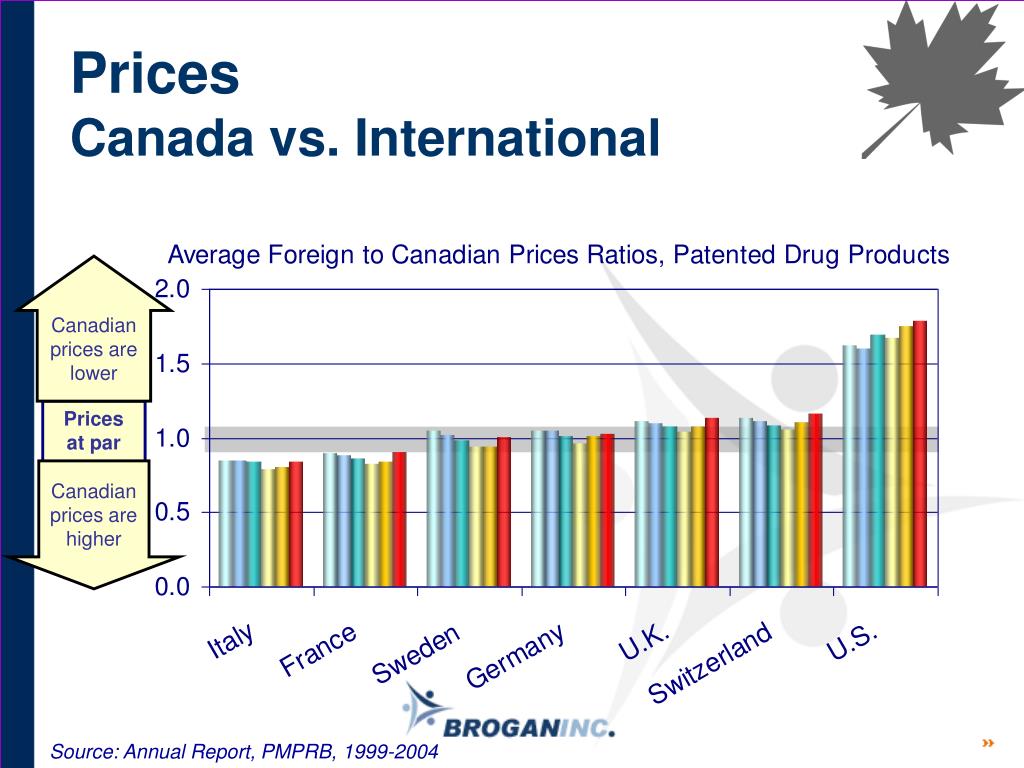 Prices
Canada vs. International

Average Foreign to Canadian Prices Ratios, Patented Drug Products

Canadian prices are lower

Prices at par

Canadian prices are higher

2.0
1.5
1.0
0.5
0.0

Italy
France
Sweden
Germany
U.K.
Switzerland
U.S.

BROGANINC.

Source: Annual Report, PMPRB, 1999-2004

»